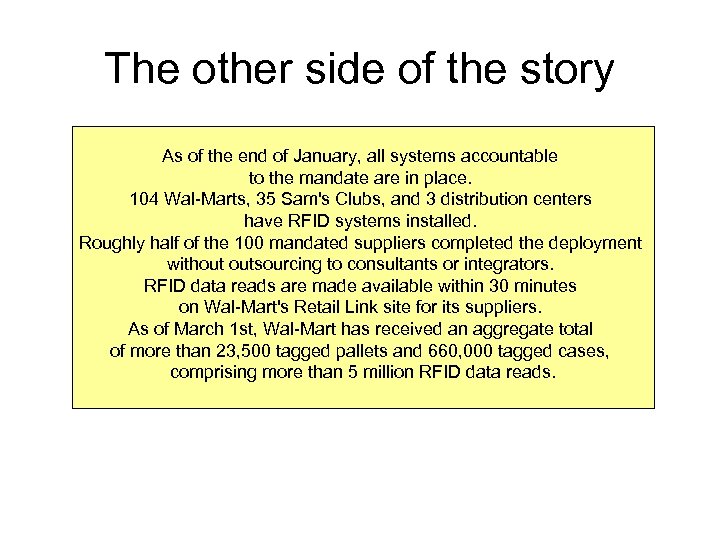 The other side of the story

As of the end of January, all systems accountable to the mandate are in place.
104 Wal-Marts, 35 Sam's Clubs, and 3 distribution centers have RFID systems installed.
Roughly half of the 100 mandated suppliers completed the deployment without outsourcing to consultants or integrators.
RFID data reads are made available within 30 minutes on Wal-Mart's Retail Link site for its suppliers.
As of March 1st, Wal-Mart has received an aggregate total of more than 23,500 tagged pallets and 660,000 tagged cases, comprising more than 5 million RFID data reads.